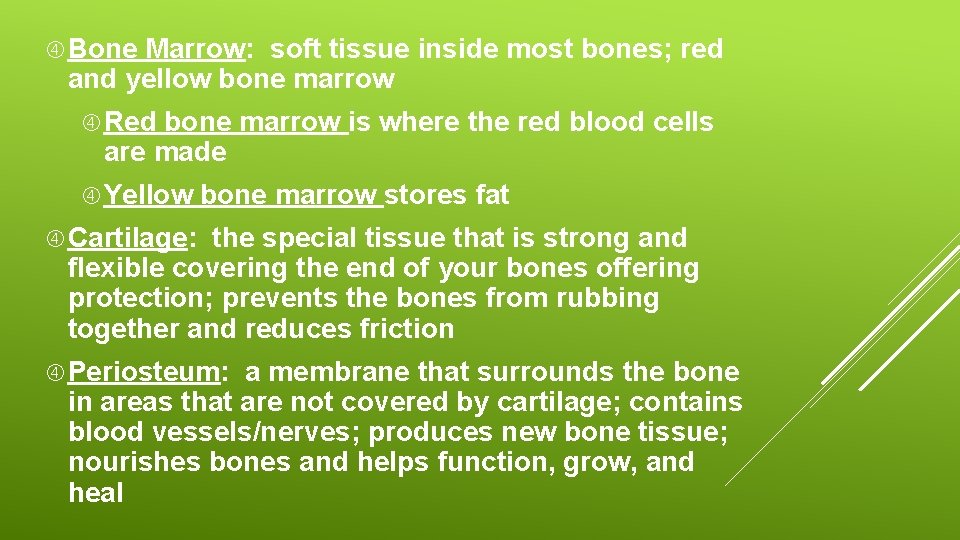 Bone Marrow: soft tissue inside most bones; red and yellow bone marrow

Red bone marrow is where the red blood cells are made

Yellow bone marrow stores fat

Cartilage: the special tissue that is strong and flexible covering the end of your bones offering protection; prevents the bones from rubbing together and reduces friction

Periosteum: a membrane that surrounds the bone in areas that are not covered by cartilage; contains blood vessels/nerves; produces new bone tissue; nourishes bones and helps function, grow, and heal